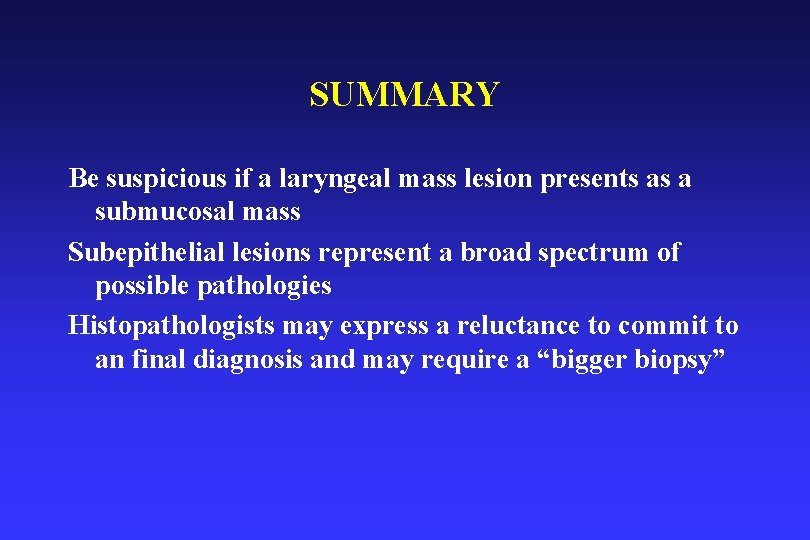 SUMMARY

Be suspicious if a laryngeal mass lesion presents as a submucosal mass

Subepithelial lesions represent a broad spectrum of possible pathologies

Histopathologists may express a reluctance to commit to an final diagnosis and may require a “bigger biopsy”